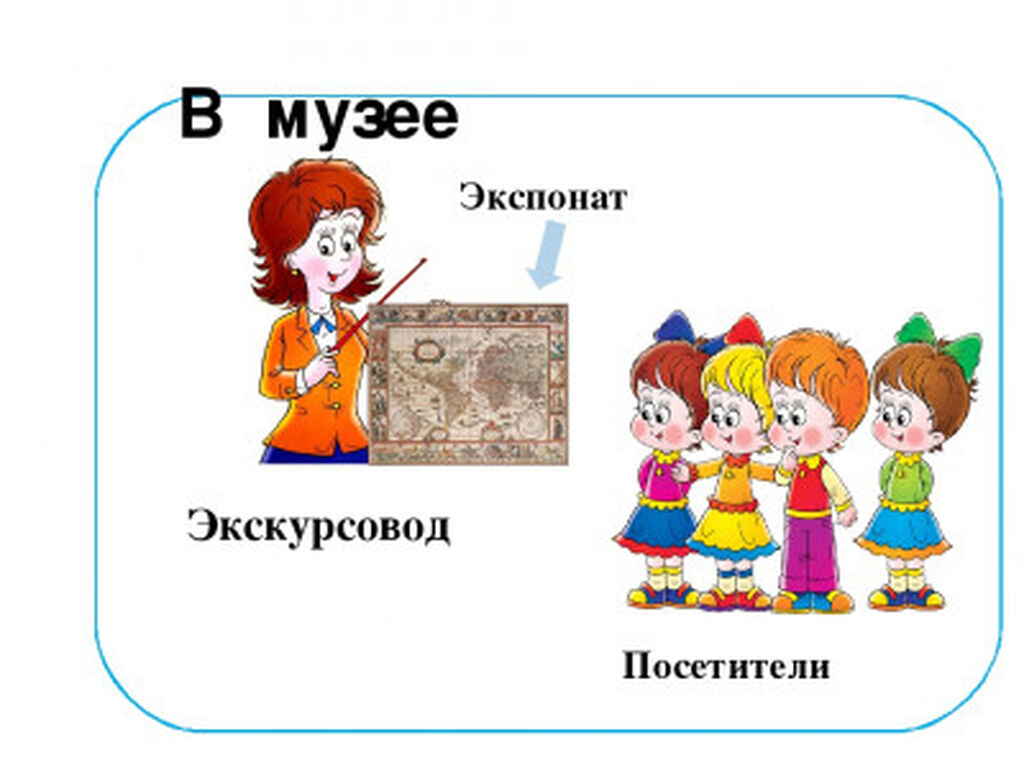 В музее

Экспонат

Экскурсовод

Посетители